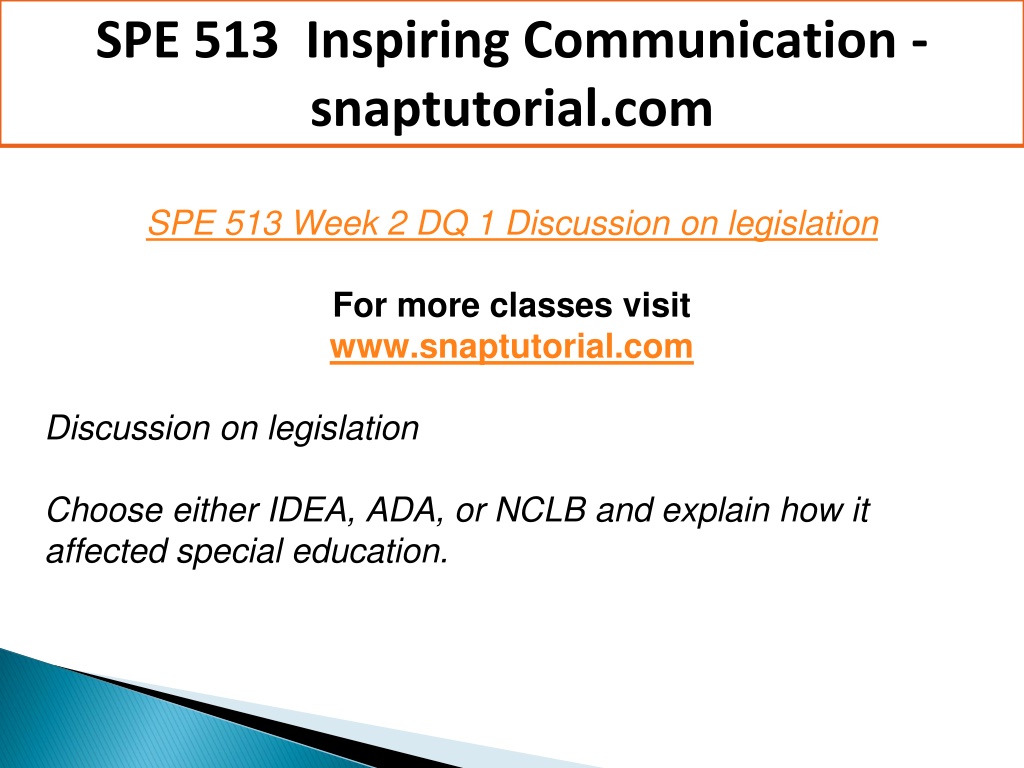 SPE 513 Inspiring Communication - snaptutorial.com

SPE 513 Week 2 DQ 1 Discussion on legislation

For more classes visit
www.snaptutorial.com

Discussion on legislation

Choose either IDEA, ADA, or NCLB and explain how it affected special education.